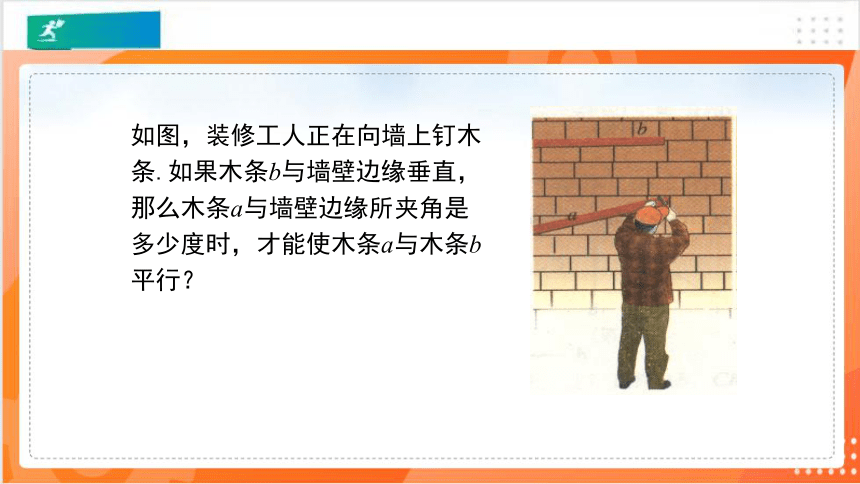 如图，装修工人正在向墙上钉木条. 如果木条$b$与墙壁边缘垂直，那么木条$a$与墙壁边缘所夹角是多少度时，才能使木条$a$与木条$b$平行？

$b$

$a$